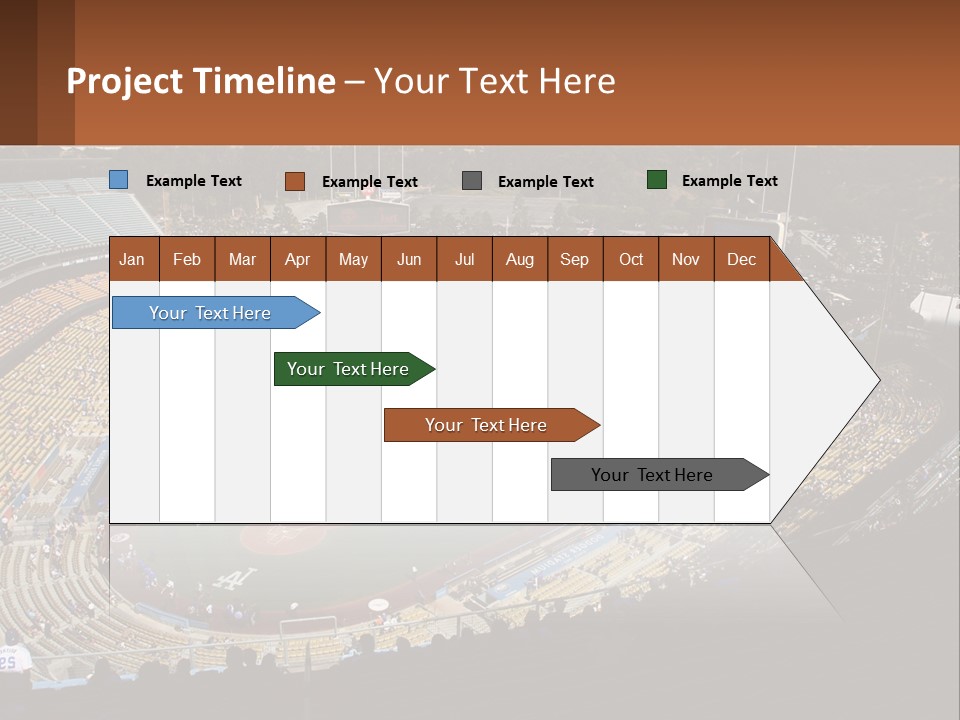 Project Timeline – Your Text Here

Example Text
Example Text
Example Text
Example Text

| Jan | Feb | Mar | Apr | May | Jun | Jul | Aug | Sep | Oct | Nov | Dec |
|---|---|---|---|---|---|---|---|---|---|---|---|

Your Text Here

Your Text Here

Your Text Here

Your Text Here